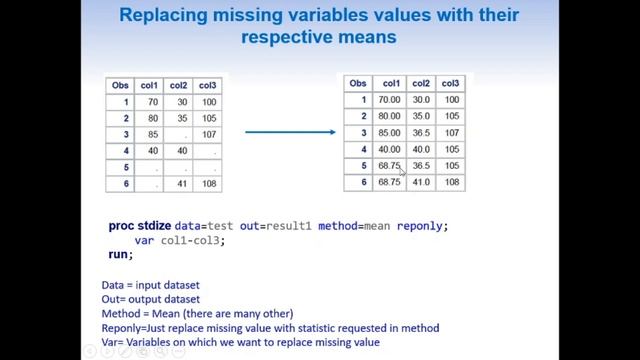 Replacing missing variables values with their respective means

| Obs | col1 | col2 | col3 |
|---|---|---|---|
| 1 | 70 | 30 | 100 |
| 2 | 80 | 35 | 105 |
| 3 | 85 | . | 107 |
| 4 | 40 | 40 | . |
| 5 | . | . | . |
| 6 | . | 41 | 108 |

| Obs | col1 | col2 | col3 |
|---|---|---|---|
| 1 | 70.00 | 30.0 | 100 |
| 2 | 80.00 | 35.0 | 105 |
| 3 | 85.00 | 36.5 | 107 |
| 4 | 40.00 | 40.0 | 105 |
| 5 | 68.75 | 36.5 | 105 |
| 6 | 68.75 | 41.0 | 108 |

proc stdize data=test out=result1 method=mean reponly;
var col1-col3;
run;

Data = input dataset
Out= output dataset
Method = Mean (there are many other)
Reponly=Just replace missing value with statistic requested in method
Var= Variables on which we want to replace missing value